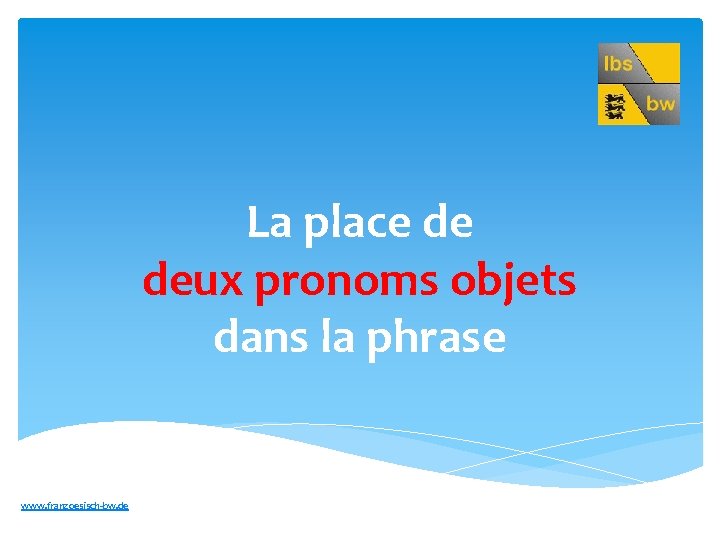 lbs
bw

La place de
deux pronoms objets
dans la phrase

www.franzoesisch-bw.de